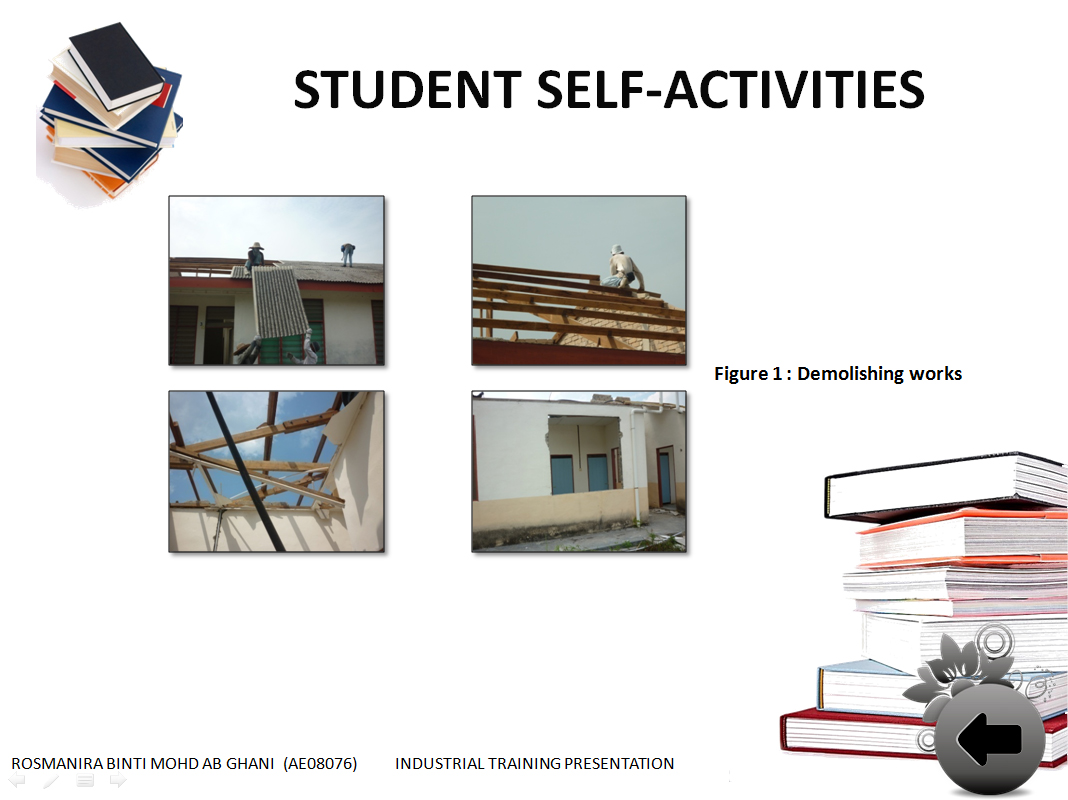 STUDENT SELF-ACTIVITIES

Figure 1 : Demolishing works

ROSMANIRA BINTI MOHD AB GHANI (AE08076) INDUSTRIAL TRAINING PRESENTATION